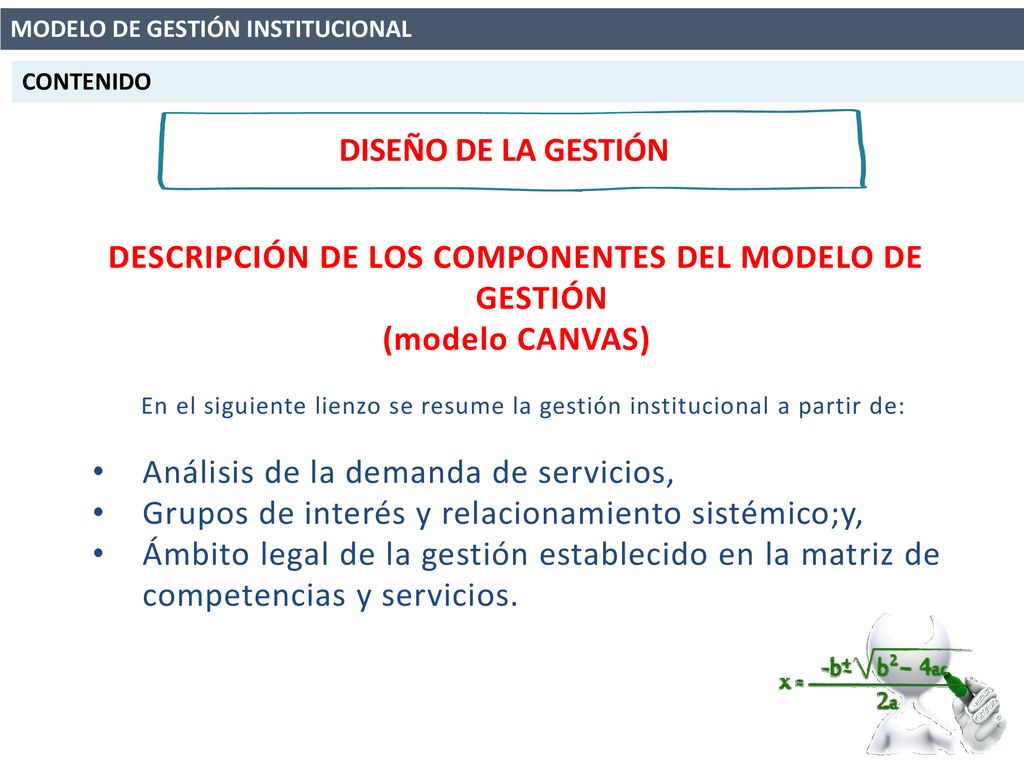 MODELO DE GESTIÓN INSTITUCIONAL

CONTENIDO

DISEÑO DE LA GESTIÓN

DESCRIPCIÓN DE LOS COMPONENTES DEL MODELO DE GESTIÓN
(modelo CANVAS)

En el siguiente lienzo se resume la gestión institucional a partir de:

• Análisis de la demanda de servicios,
• Grupos de interés y relacionamiento sistémico;y,
• Ámbito legal de la gestión establecido en la matriz de competencias y servicios.

$x = \frac{-b \pm \sqrt{b^2 - 4ac}}{2a}$